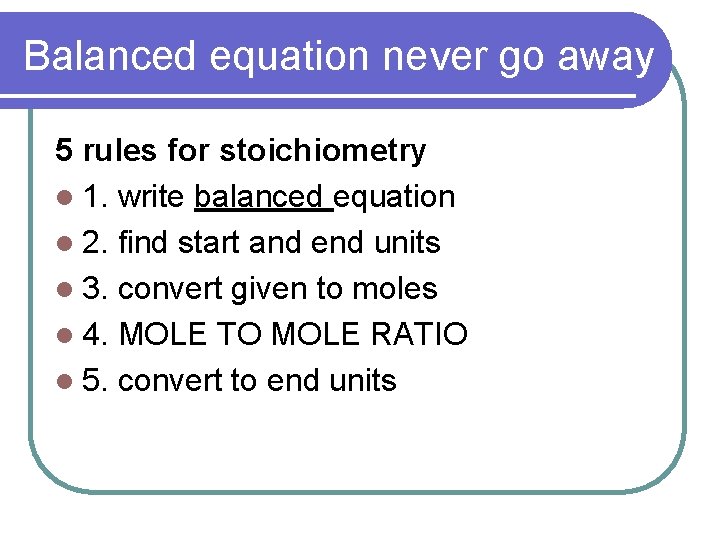 Balanced equation never go away

5 rules for stoichiometry

1. write balanced equation
2. find start and end units
3. convert given to moles
4. MOLE TO MOLE RATIO
5. convert to end units